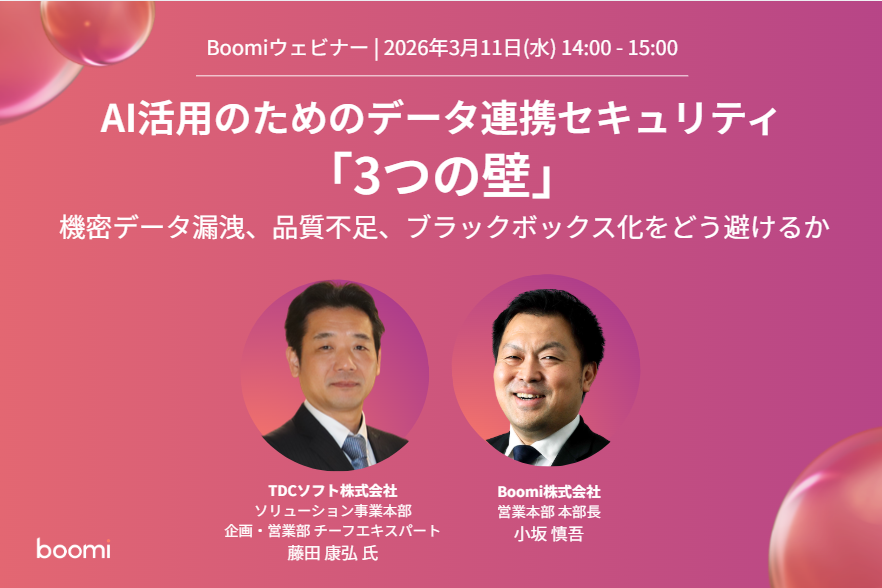 Boomiウェビナー | 2026年3月11日(水) 14:00 - 15:00

AI活用のためのデータ連携セキュリティ
「3つの壁」

機密データ漏洩、品質不足、ブラックボックス化をどう避けるか

TDCソフト株式会社
ソリューション事業本部
企画・営業部 チーフエキスパート
藤田 康弘 氏

Boomi株式会社
営業本部 本部長
小坂 慎吾

boomi